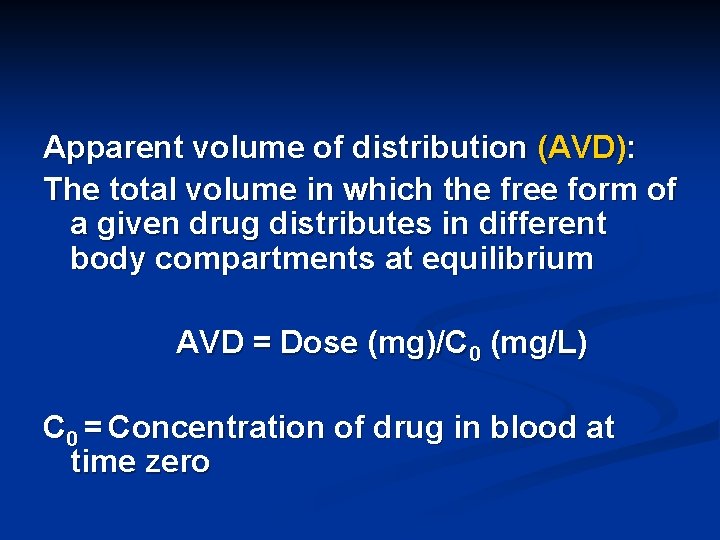 Apparent volume of distribution (AVD):

The total volume in which the free form of a given drug distributes in different body compartments at equilibrium

AVD = Dose (mg)/$C_0$ (mg/L)

$C_0$ = Concentration of drug in blood at time zero